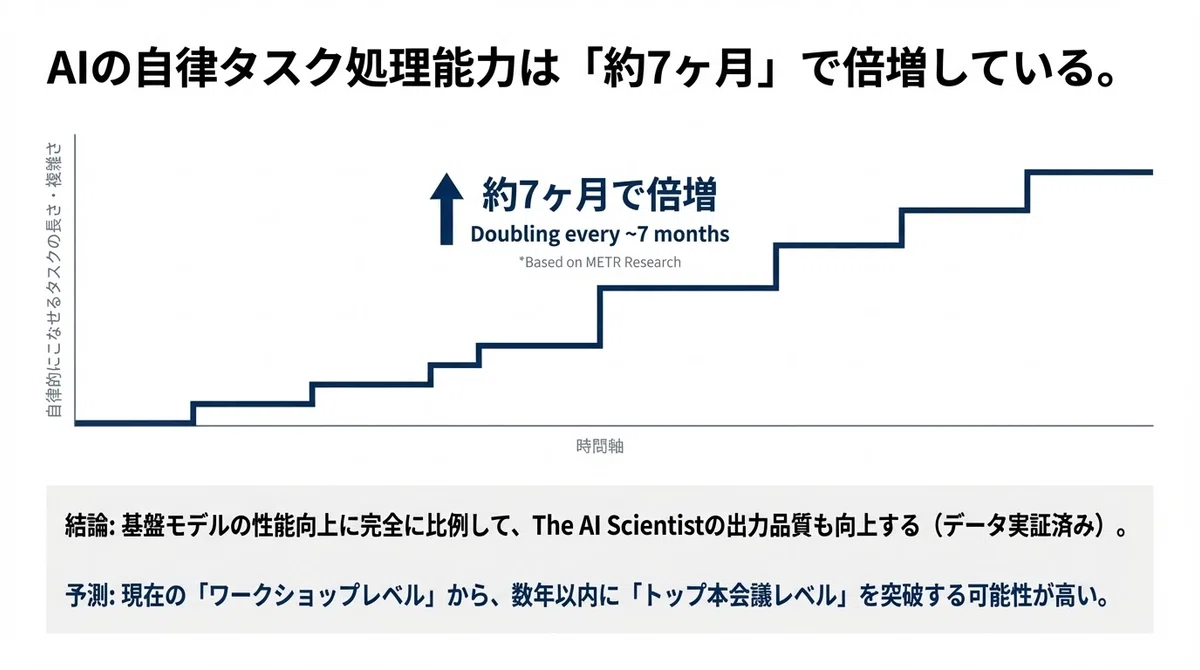 AIの自律タスク処理能力は「約7ヶ月」で倍増している。

自律的にこなせるタスクの長さ・複雑さ

約7ヶ月で倍増
Doubling every ~7 months
*Based on METR Research

時間軸

結論: 基盤モデルの性能向上に完全に比例して、The AI Scientistの出力品質も向上する（データ実証済み）。

予測: 現在の「ワークショップレベル」から、数年以内に「トップ本会議レベル」を突破する可能性が高い。